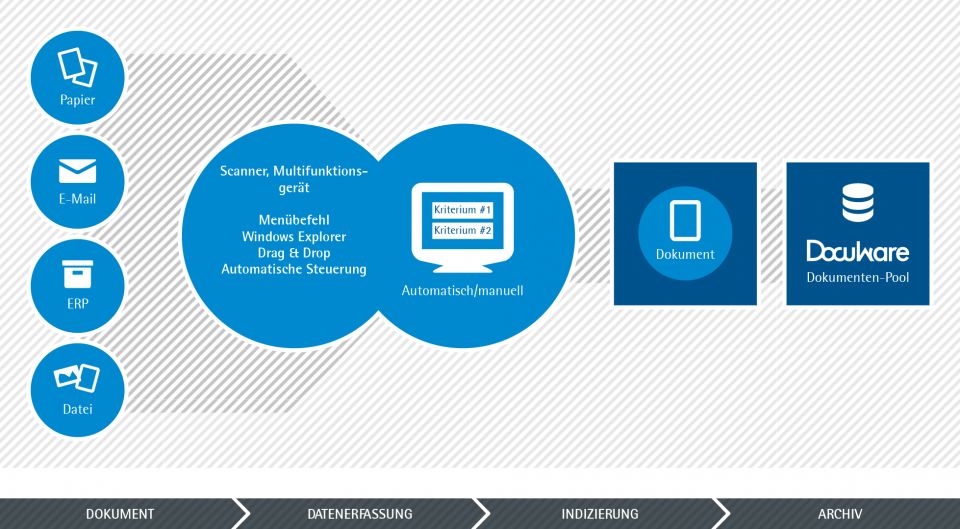 Papier

E-Mail

ERP

Datei

Scanner, Multifunktionsgerät

Menübefehl
Windows Explorer
Drag & Drop
Automatische Steuerung

Kriterium #1
Kriterium #2

Automatisch/manuell

Dokument

DocuWare
Dokumenten-Pool

DOKUMENT
DATENERFASSUNG
INDIZIERUNG
ARCHIV